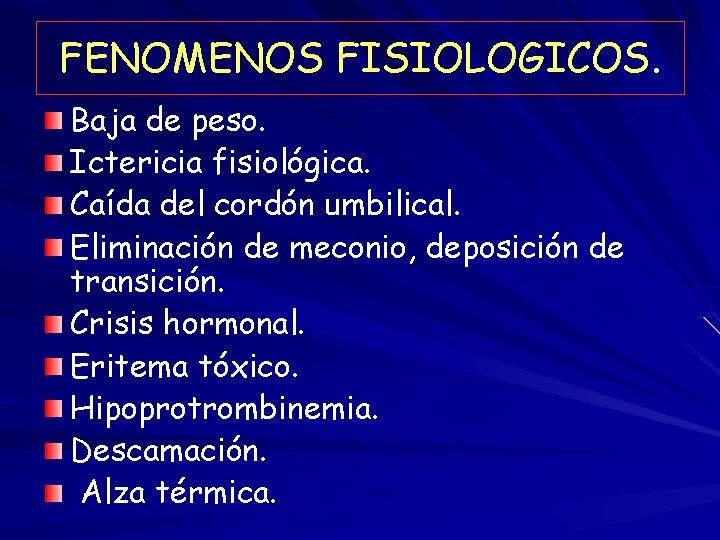 FENOMENOS FISIOLOGICOS.

Baja de peso.
Ictericia fisiológica.
Caída del cordón umbilical.
Eliminación de meconio, deposición de transición.
Crisis hormonal.
Eritema tóxico.
Hipoprotrombinemia.
Descamación.
Alza térmica.